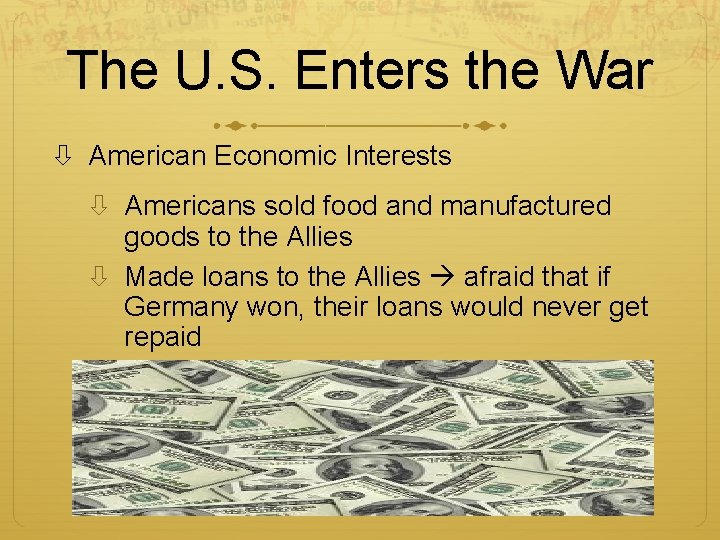 The U.S. Enters the War

⇩ American Economic Interests

⇩ Americans sold food and manufactured goods to the Allies

⇩ Made loans to the Allies → afraid that if Germany won, their loans would never get repaid